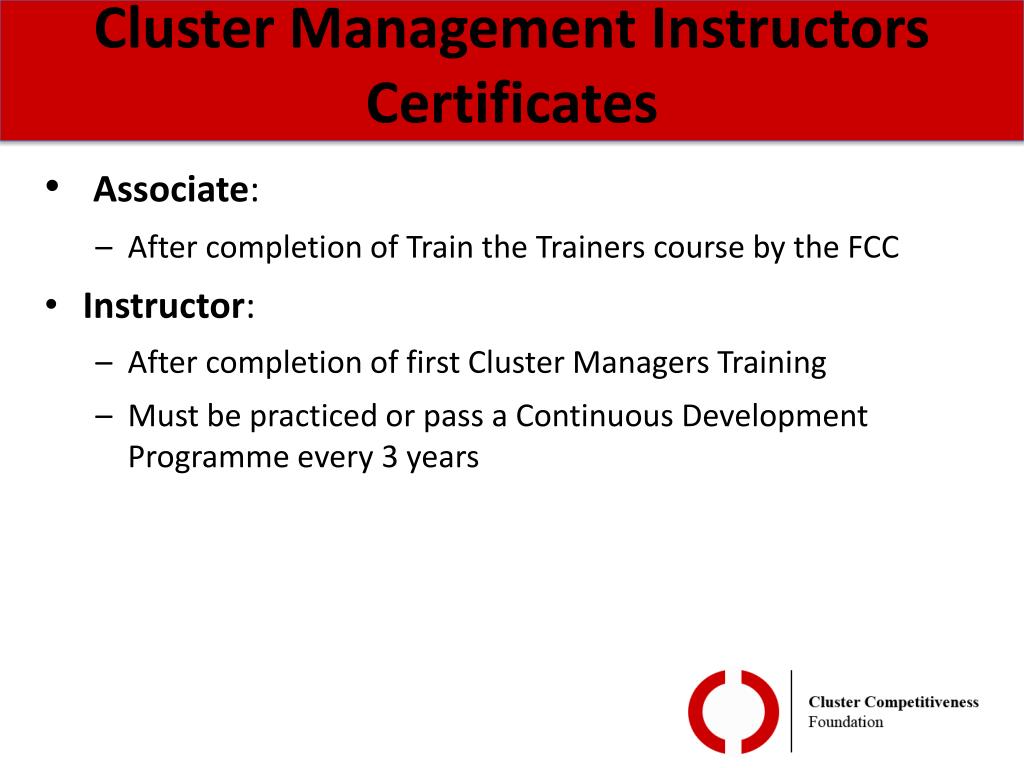 Cluster Management Instructors Certificates

• Associate:

– After completion of Train the Trainers course by the FCC

• Instructor:

– After completion of first Cluster Managers Training

– Must be practiced or pass a Continuous Development Programme every 3 years

Cluster Competitiveness Foundation